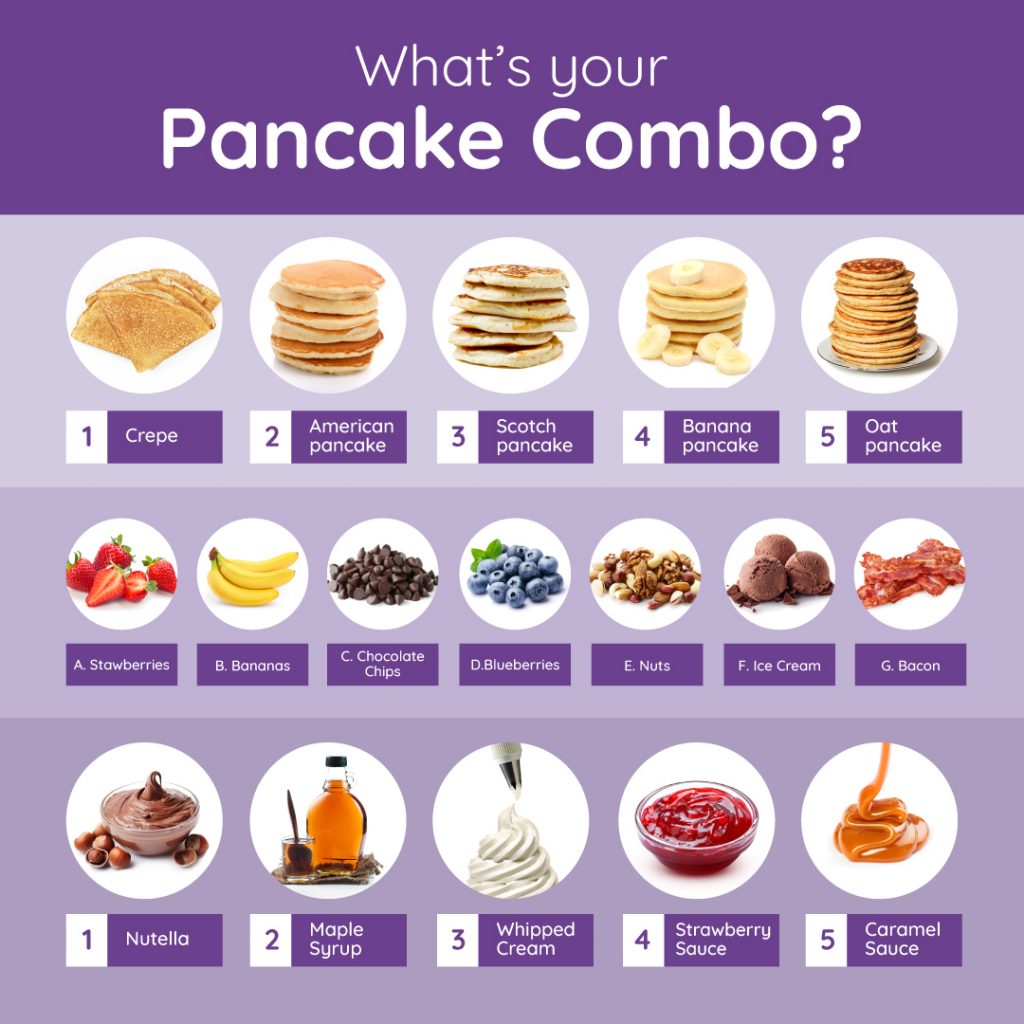 What's your
Pancake Combo?

1 Crepe

2 American pancake

3 Scotch pancake

4 Banana pancake

5 Oat pancake

A. Stawberries

B. Bananas

C. Chocolate Chips

D.Blueberries

E. Nuts

F. Ice Cream

G. Bacon

1 Nutella

2 Maple Syrup

3 Whipped Cream

4 Strawberry Sauce

5 Caramel Sauce